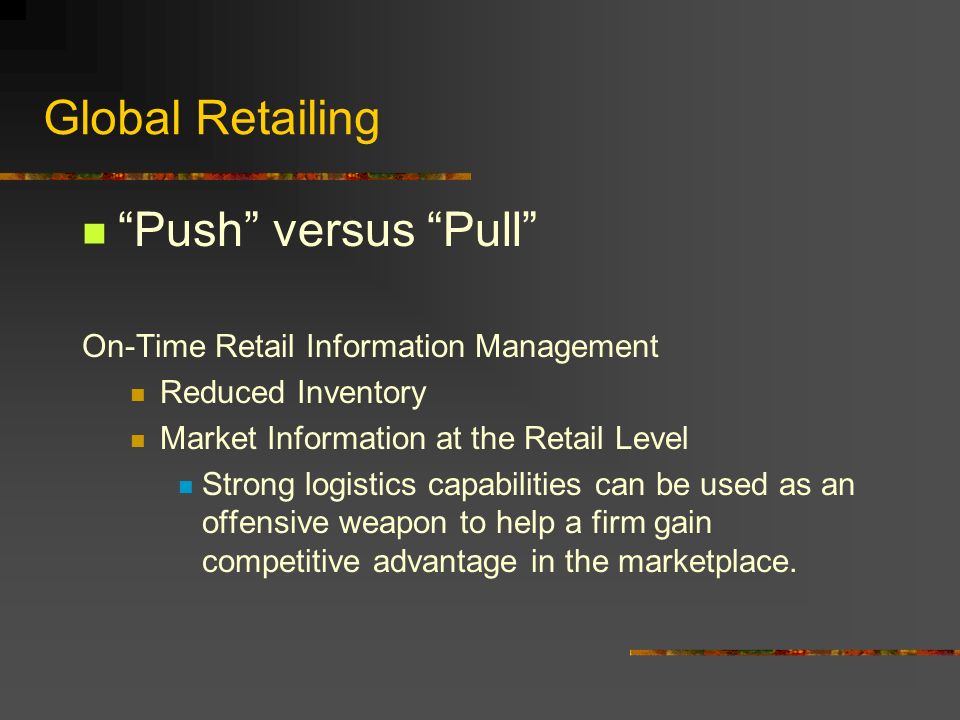 Global Retailing

“Push” versus “Pull”

On-Time Retail Information Management

Reduced Inventory

Market Information at the Retail Level

Strong logistics capabilities can be used as an offensive weapon to help a firm gain competitive advantage in the marketplace.